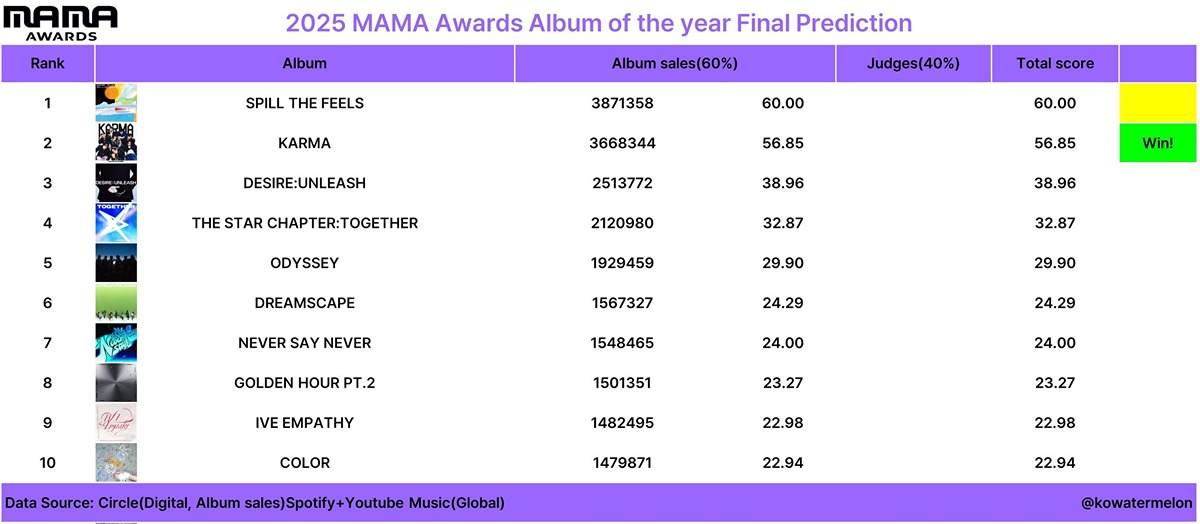 MAMA AWARDS

2025 MAMA Awards Album of the year Final Prediction

| Rank | Album | Album sales(60%) | | Judges(40%) | Total score | |
|---|---|---|---|---|---|---|
| 1 | SPILL THE FEELS | 3871358 | 60.00 | | 60.00 | |
| 2 | KARMA | 3668344 | 56.85 | | 56.85 | Win! |
| 3 | DESIRE:UNLEASH | 2513772 | 38.96 | | 38.96 | |
| 4 | THE STAR CHAPTER:TOGETHER | 2120980 | 32.87 | | 32.87 | |
| 5 | ODYSSEY | 1929459 | 29.90 | | 29.90 | |
| 6 | DREAMSCAPE | 1567327 | 24.29 | | 24.29 | |
| 7 | NEVER SAY NEVER | 1548465 | 24.00 | | 24.00 | |
| 8 | GOLDEN HOUR PT.2 | 1501351 | 23.27 | | 23.27 | |
| 9 | IVE EMPATHY | 1482495 | 22.98 | | 22.98 | |
| 10 | COLOR | 1479871 | 22.94 | | 22.94 | |

Data Source: Circle(Digital, Album sales)Spotify+Youtube Music(Global)

@kowatermelon